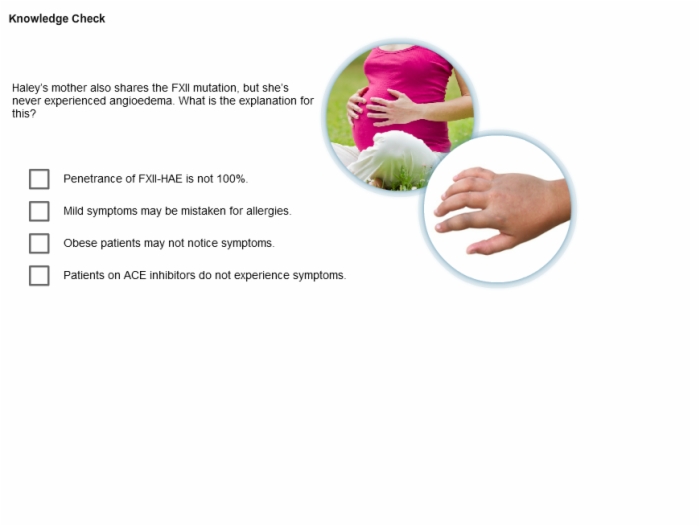 Knowledge Check

Haley's mother also shares the FXII mutation, but she's never experienced angioedema. What is the explanation for this?

Penetrance of FXII-HAE is not 100%.

Mild symptoms may be mistaken for allergies.

Obese patients may not notice symptoms.

Patients on ACE inhibitors do not experience symptoms.